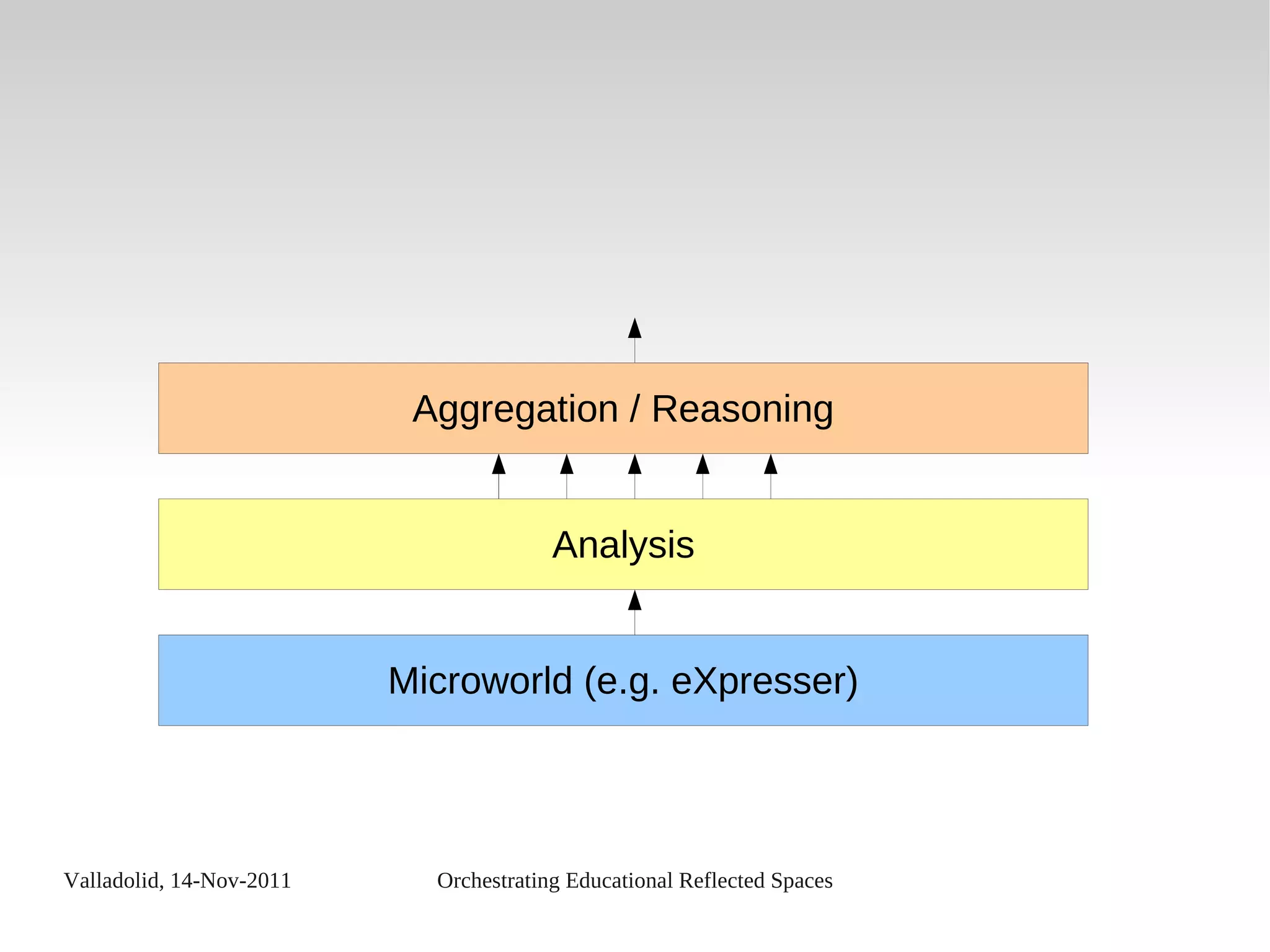 Aggregation / Reasoning

Analysis

Microworld (e.g. eXpresser)

Valladolid, 14-Nov-2011

Orchestrating Educational Reflected Spaces